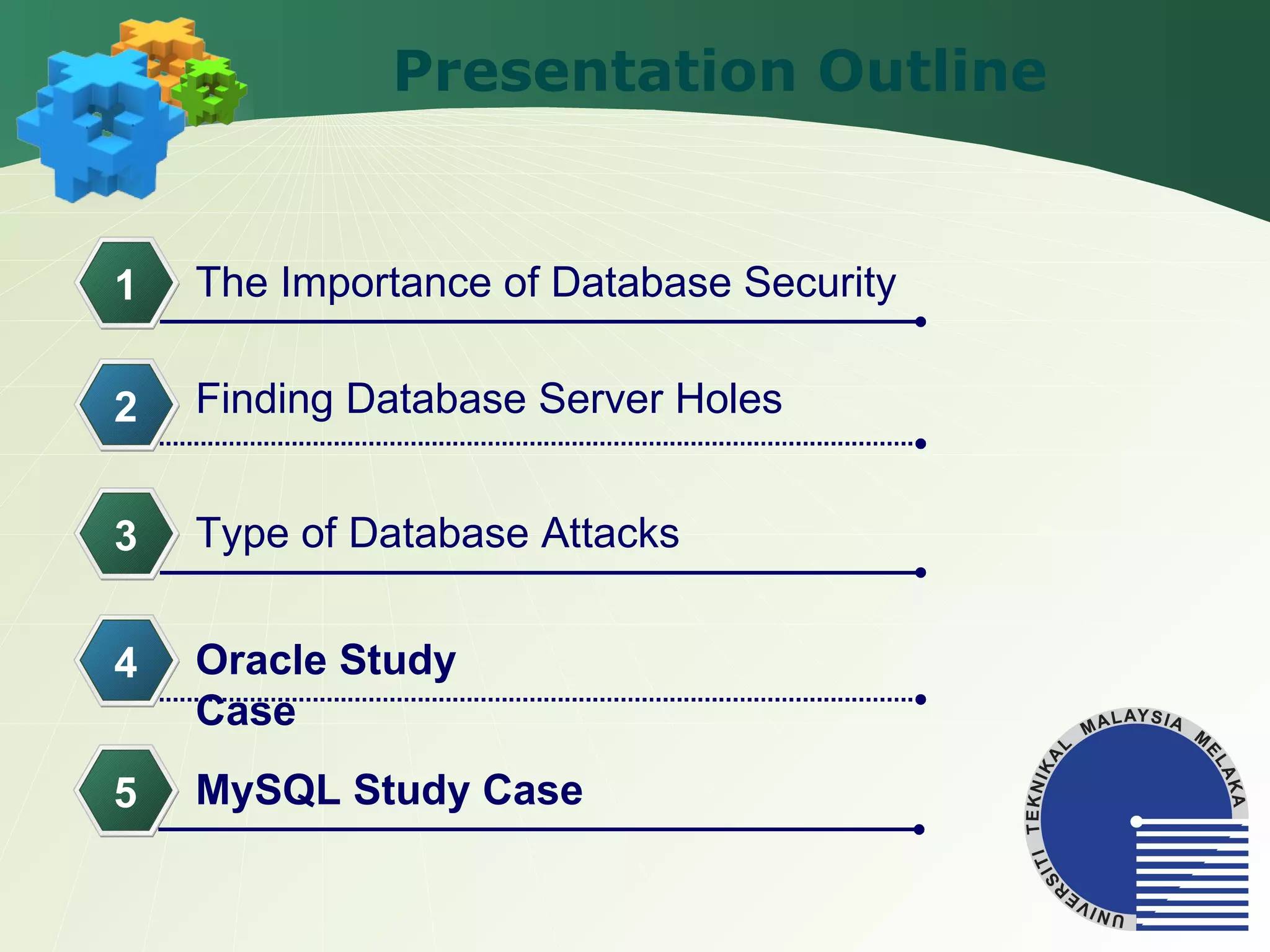 Presentation Outline

1 The Importance of Database Security

2 Finding Database Server Holes

3 Type of Database Attacks

4 Oracle Study Case

5 MySQL Study Case

UNIVERSITI TEKNIKAL MALAYSIA MELAKA